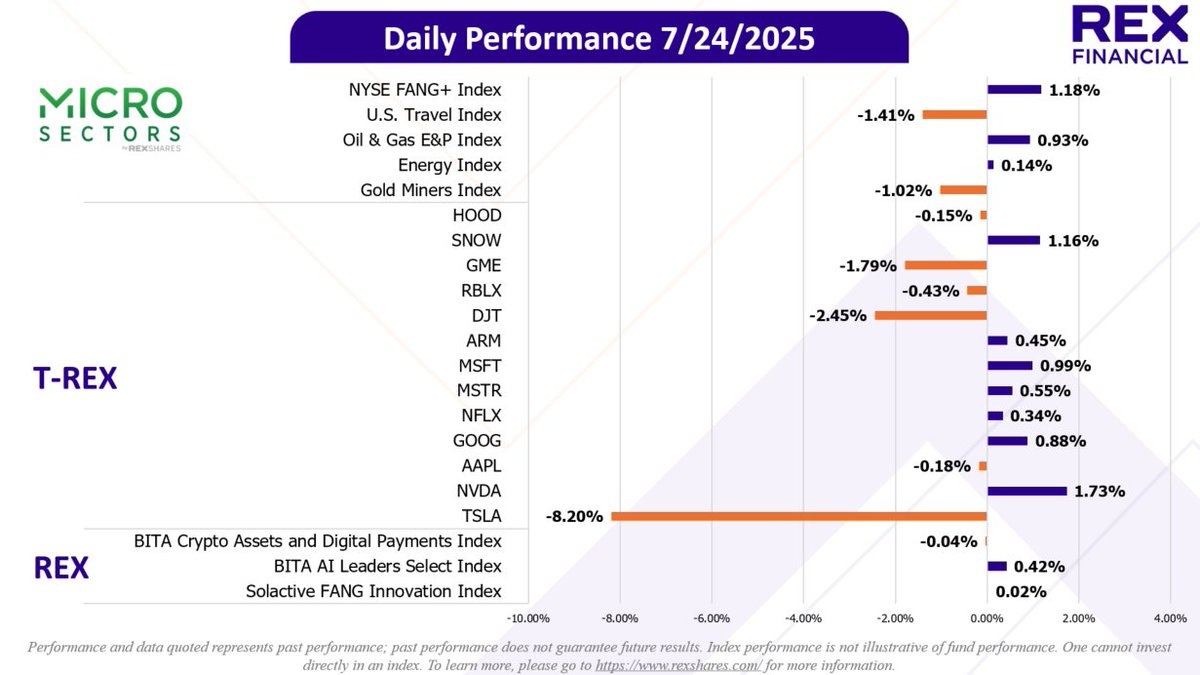 Daily Performance 7/24/2025

REX FINANCIAL

MICRO SECTORS by REXSHARES

T-REX

REX

NYSE FANG+ Index 1.18%
U.S. Travel Index -1.41%
Oil & Gas E&P Index 0.93%
Energy Index 0.14%
Gold Miners Index -1.02%
HOOD -0.15%
SNOW 1.16%
GME -1.79%
RBLX -0.43%
DJT -2.45%
ARM 0.45%
MSFT 0.99%
MSTR 0.55%
NFLX 0.34%
GOOG 0.88%
AAPL -0.18%
NVDA 1.73%
TSLA -8.20%
BITA Crypto Assets and Digital Payments Index -0.04%
BITA AI Leaders Select Index 0.42%
Solactive FANG Innovation Index 0.02%

-10.00% -8.00% -6.00% -4.00% -2.00% 0.00% 2.00% 4.00%

Performance and data quoted represents past performance; past performance does not guarantee future results. Index performance is not illustrative of fund performance. One cannot invest directly in an index. To learn more, please go to https://www.rexshares.com/ for more information.